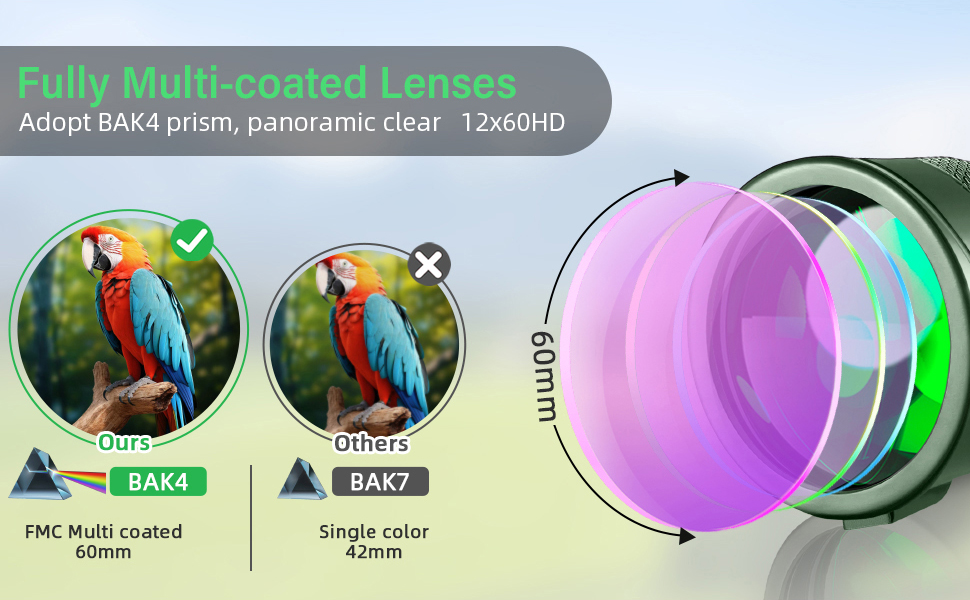 Fully Multi-coated Lenses
Adopt BAK4 prism, panoramic clear 12x60HD

Ours
BAK4
FMC Multi coated
60mm

Others
BAK7
Single color
42mm

60mm